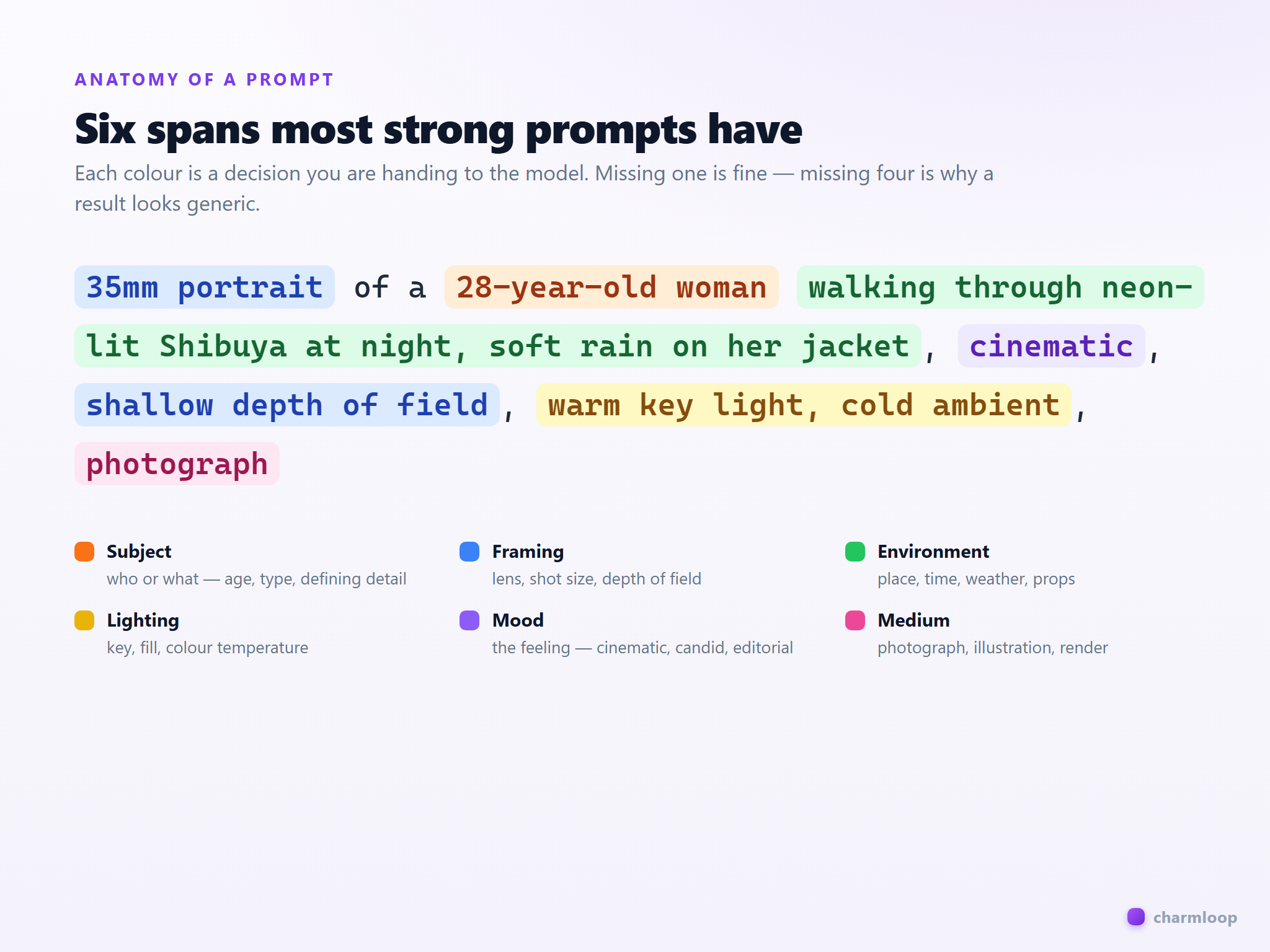 ANATOMY OF A PROMPT

Six spans most strong prompts have

Each colour is a decision you are handing to the model. Missing one is fine — missing four is why a result looks generic.

35mm portrait of a 28-year-old woman walking through neon-lit Shibuya at night, soft rain on her jacket, cinematic, shallow depth of field, warm key light, cold ambient, photograph

Subject
who or what — age, type, defining detail

Framing
lens, shot size, depth of field

Environment
place, time, weather, props

Lighting
key, fill, colour temperature

Mood
the feeling — cinematic, candid, editorial

Medium
photograph, illustration, render

charmloop